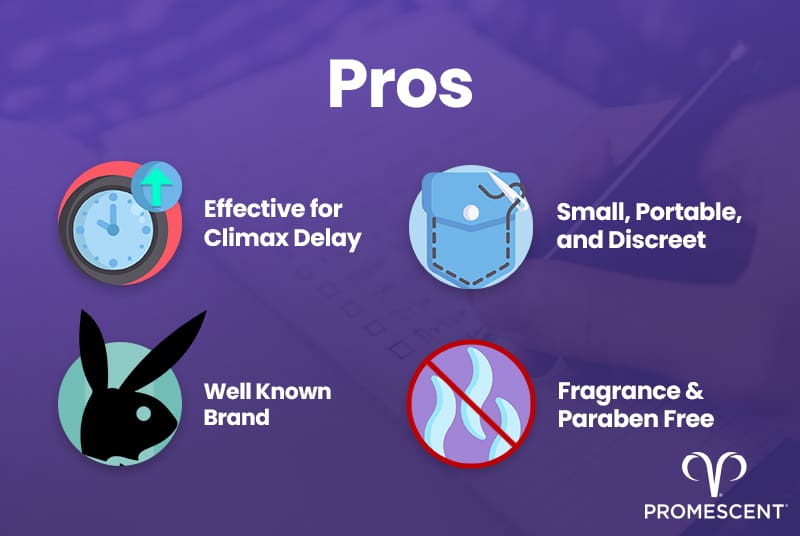 Pros

Effective for Climax Delay

Small, Portable, and Discreet

Well Known Brand

Fragrance & Paraben Free

PROMESCENT